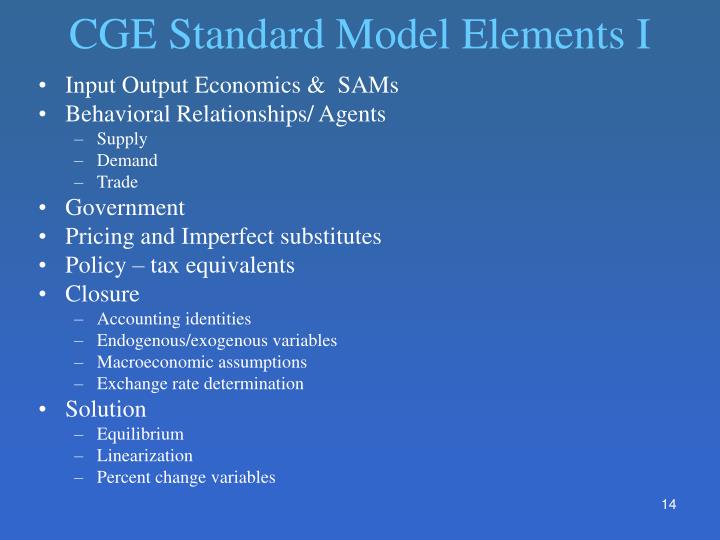 CGE Standard Model Elements I

• Input Output Economics & SAMs
• Behavioral Relationships/ Agents
– Supply
– Demand
– Trade
• Government
• Pricing and Imperfect substitutes
• Policy – tax equivalents
• Closure
– Accounting identities
– Endogenous/exogenous variables
– Macroeconomic assumptions
– Exchange rate determination
• Solution
– Equilibrium
– Linearization
– Percent change variables

14